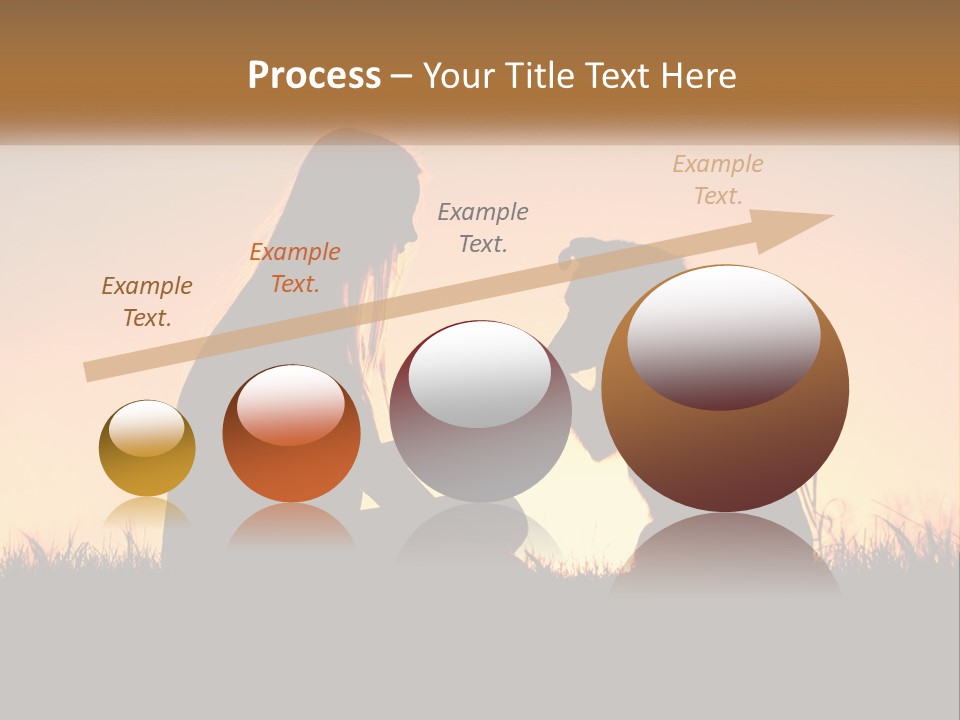 Process – Your Title Text Here

Example Text.

Example Text.

Example Text.

Example Text.